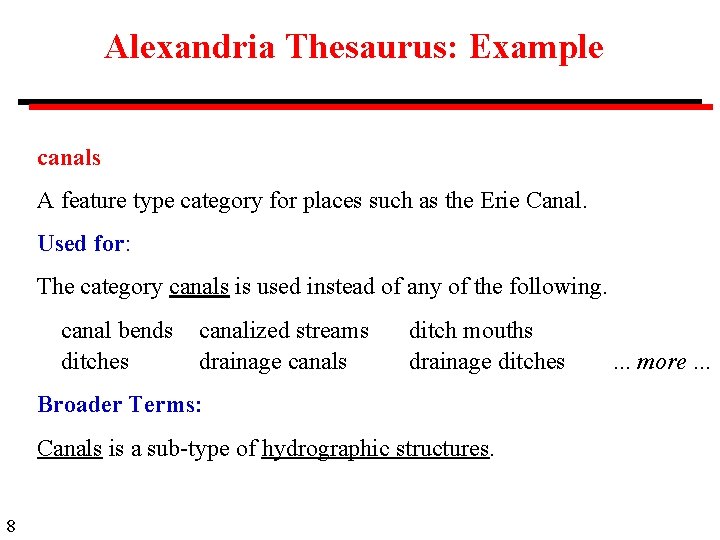 Alexandria Thesaurus: Example

canals

A feature type category for places such as the Erie Canal.

Used for:

The category canals is used instead of any of the following.

canal bends canalized streams ditch mouths
ditches drainage canals drainage ditches ... more ...

Broader Terms:

Canals is a sub-type of hydrographic structures.

8